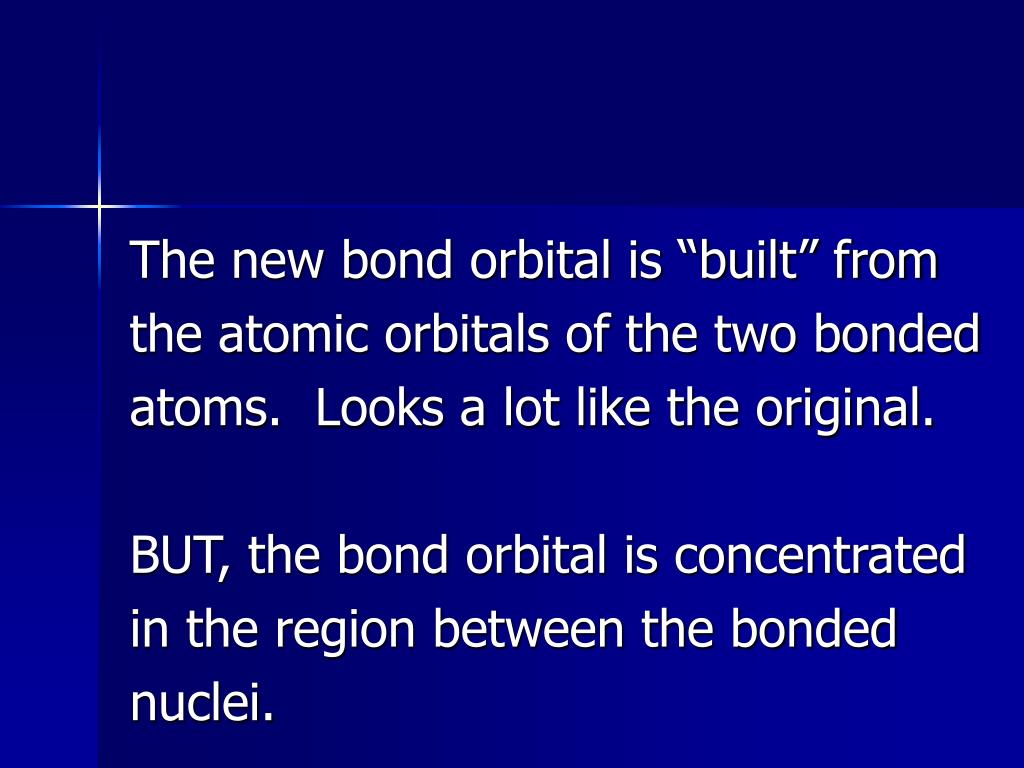 The new bond orbital is “built” from the atomic orbitals of the two bonded atoms.  Looks a lot like the original.

BUT, the bond orbital is concentrated in the region between the bonded nuclei.